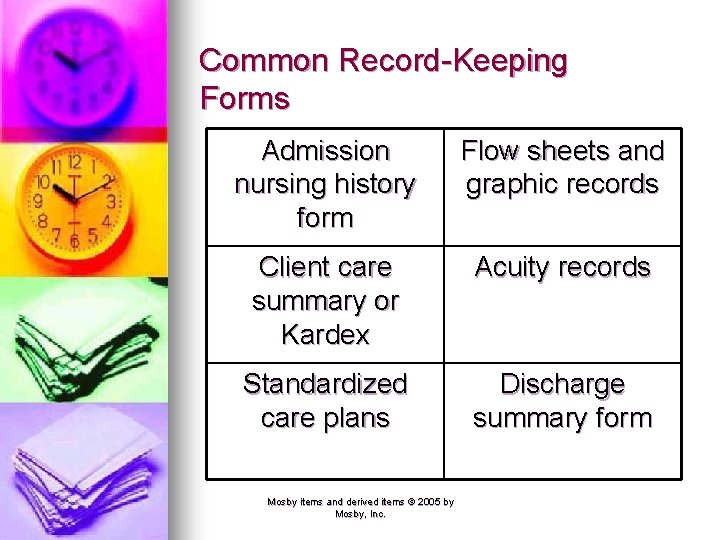 Common Record-Keeping Forms

| Admission nursing history form | Flow sheets and graphic records |
|---|---|
| Client care summary or Kardex | Acuity records |
| Standardized care plans | Discharge summary form |

Mosby items and derived items © 2005 by Mosby, Inc.